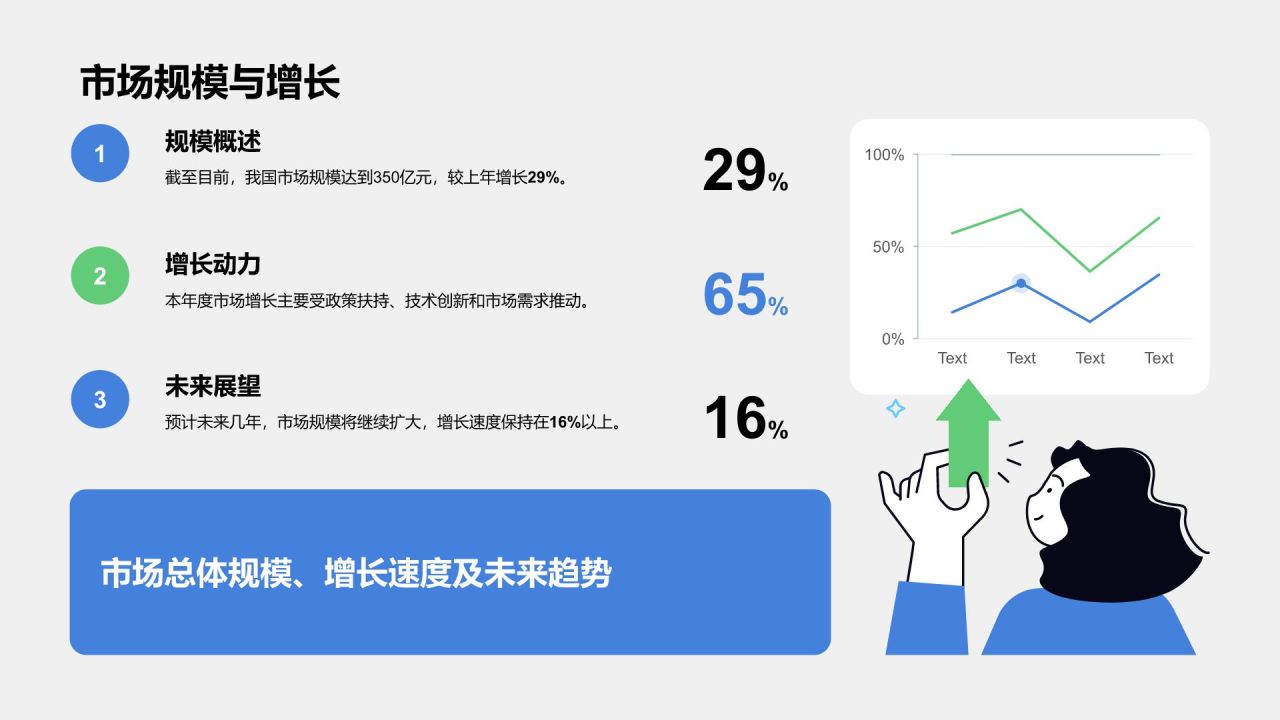 市场规模与增长

1
规模概述
截至目前，我国市场规模达到350亿元，较上年增长29%。
29%

2
增长动力
本年度市场增长主要受政策扶持、技术创新和市场需求推动。
65%

3
未来展望
预计未来几年，市场规模将继续扩大，增长速度保持在16%以上。
16%

市场总体规模、增长速度及未来趋势

100%
50%
0%
Text Text Text Text